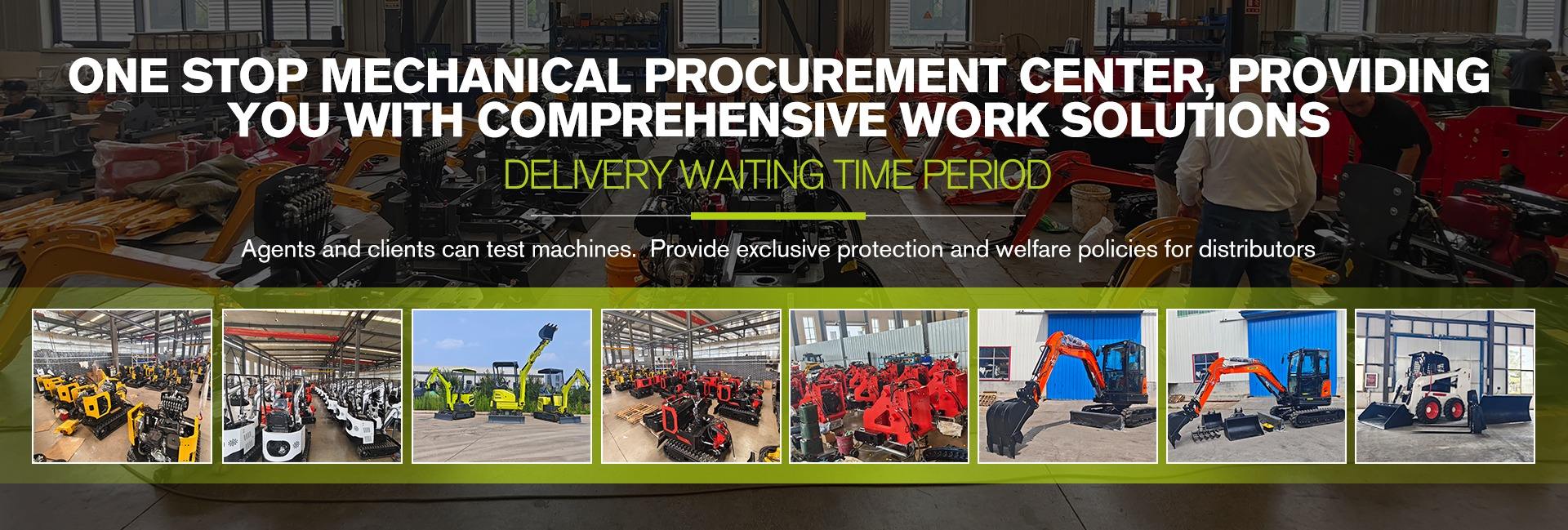 ONE STOP MECHANICAL PROCUREMENT CENTER, PROVIDING YOU WITH COMPREHENSIVE WORK SOLUTIONS

DELIVERY WAITING TIME PERIOD

Agents and clients can test machines. Provide exclusive protection and welfare policies for distributors